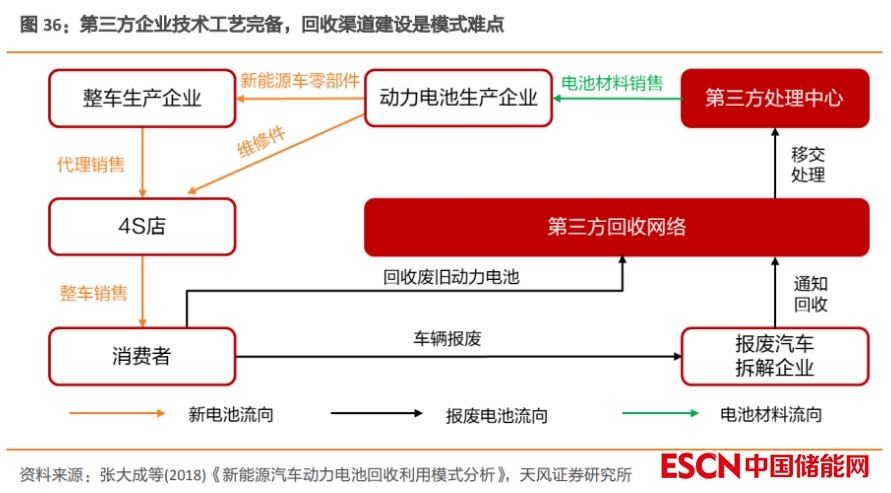 图 36：第三方企业技术工艺完备，回收渠道建设是模式难点

整车生产企业

新能源车零部件

动力电池生产企业

电池材料销售

第三方处理中心

代理销售

维修件

移交处理

4S店

第三方回收网络

整车销售

回收废旧动力电池

通知回收

消费者

车辆报废

报废汽车拆解企业

新电池流向

报废电池流向

电池材料流向

资料来源：张大成等(2018)《新能源汽车动力电池回收利用模式分析》，天风证券研究所

ESCN 中国储能网